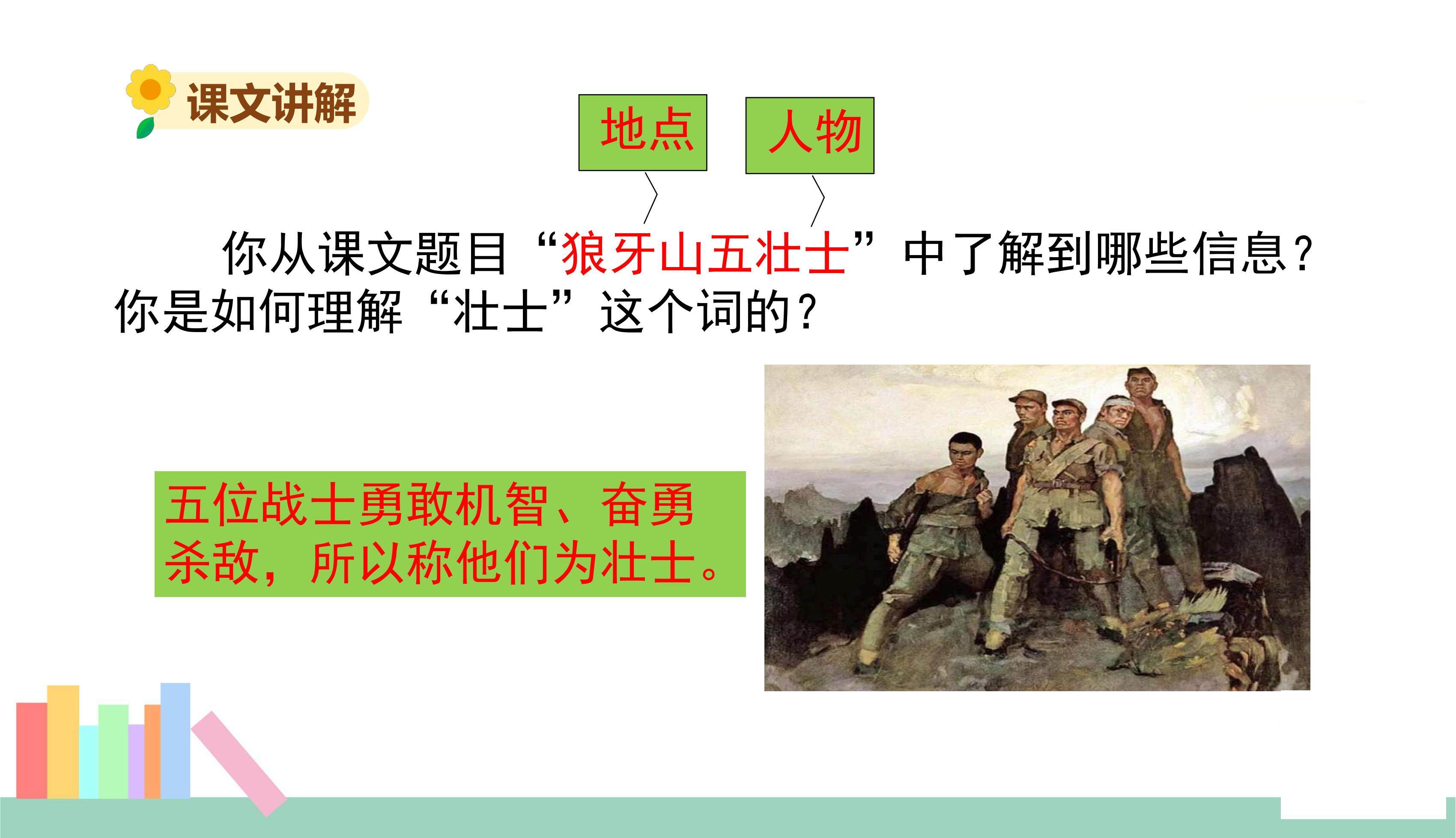 课文讲解

地点

人物

你从课文题目“狼牙山五壮士”中了解到哪些信息？你是如何理解“壮士”这个词的？

五位战士勇敢机智、奋勇杀敌，所以称他们为壮士。